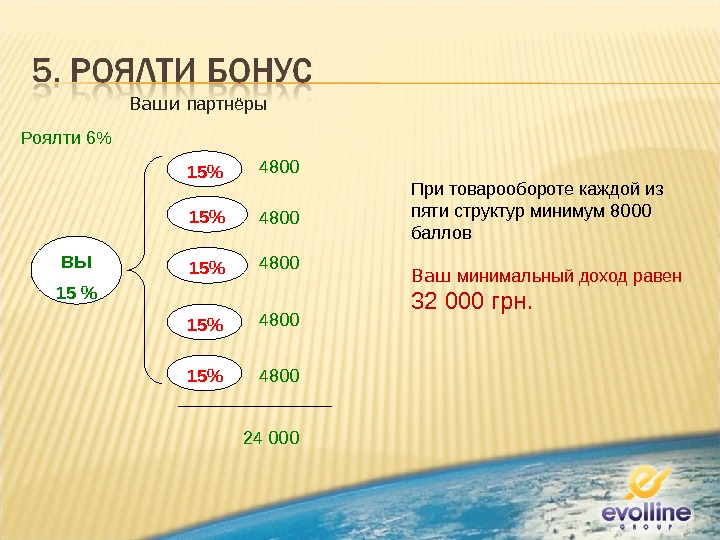 5. РОЯЛТИ БОНУС

Ваши партнёры

Роялти 6%

ВЫ
15 %

15% 4800

15% 4800

15% 4800

15% 4800

15% 4800

24 000

При товарообороте каждой из пяти структур минимум 8000 баллов

Ваш минимальный доход равен 32 000 грн.

evolline
GROUP